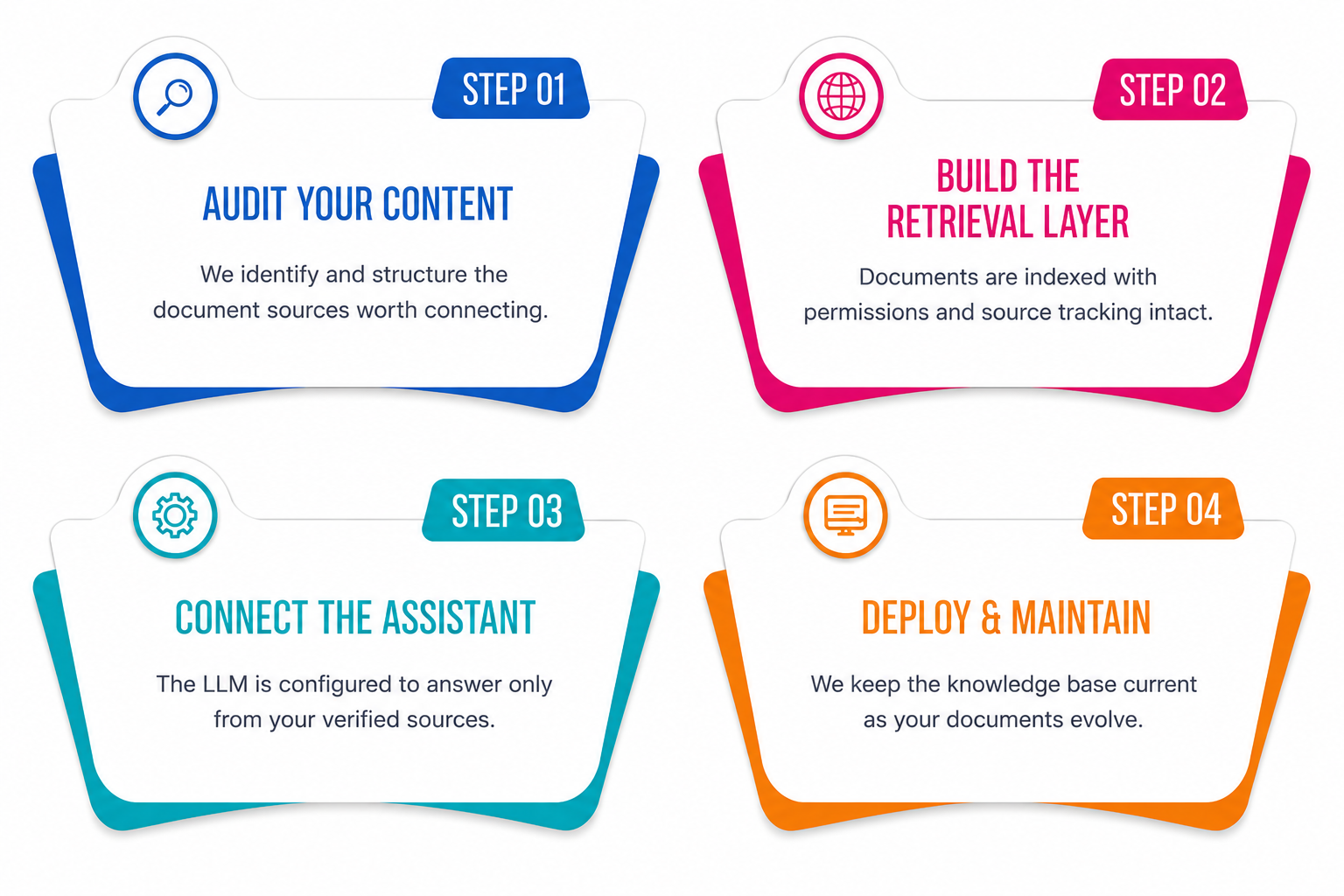 STEP 01

AUDIT YOUR CONTENT

We identify and structure the document sources worth connecting.

STEP 02

BUILD THE RETRIEVAL LAYER

Documents are indexed with permissions and source tracking intact.

STEP 03

CONNECT THE ASSISTANT

The LLM is configured to answer only from your verified sources.

STEP 04

DEPLOY & MAINTAIN

We keep the knowledge base current as your documents evolve.